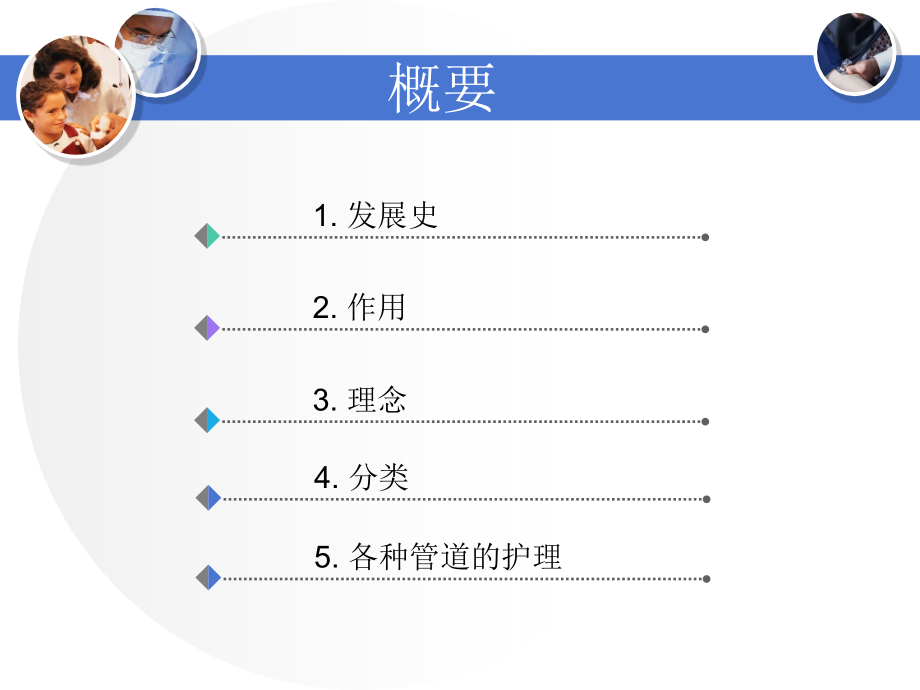 概要

1. 发展史

2. 作用

3. 理念

4. 分类

5. 各种管道的护理